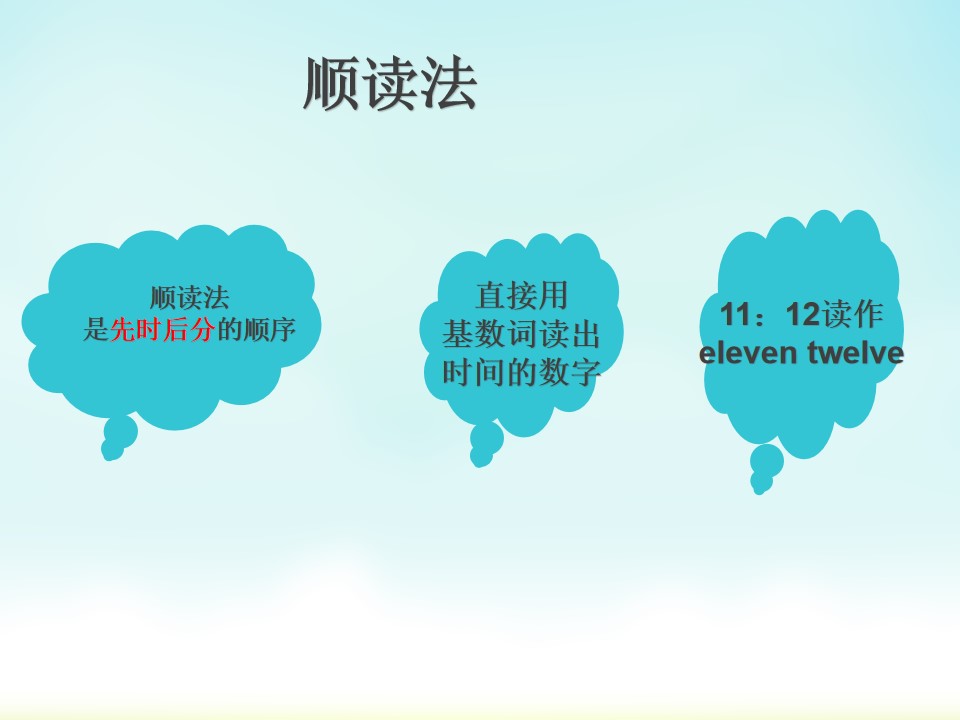 顺读法

顺读法
是先时后分的顺序

直接用
基数词读出
时间的数字

11：12读作
eleven twelve